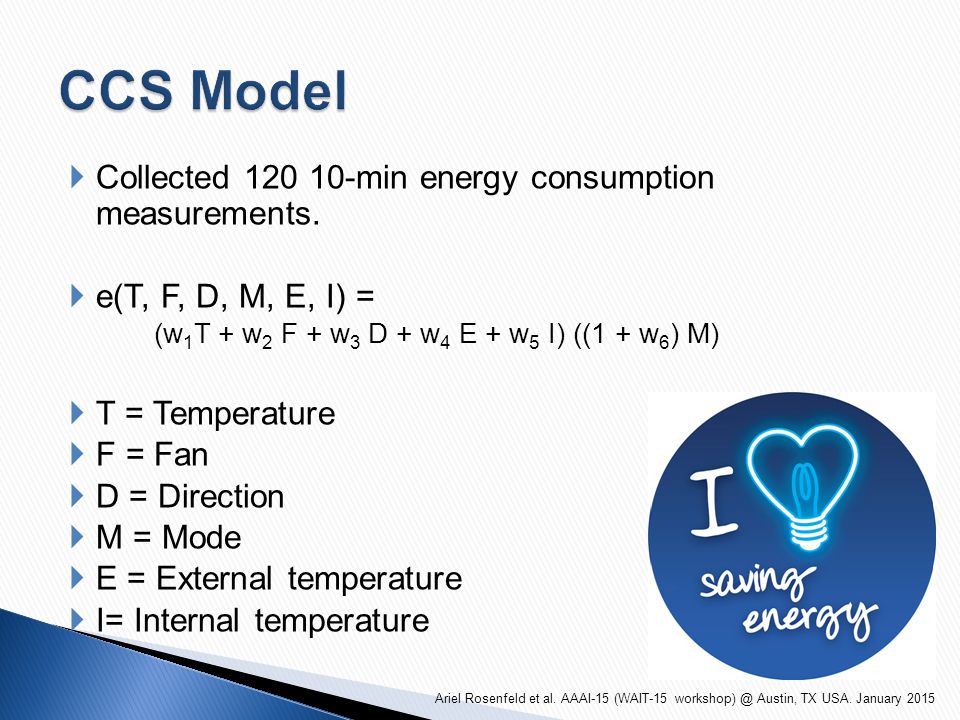 CCS Model

Collected 120 10-min energy consumption measurements.

e(T, F, D, M, E, I) =
$(w_1T + w_2 F + w_3 D + w_4 E + w_5 I) ((1 + w_6) M)$

T = Temperature
F = Fan
D = Direction
M = Mode
E = External temperature
I= Internal temperature

I saving energy

Ariel Rosenfeld et al. AAAI-15 (WAIT-15 workshop) @ Austin, TX USA. January 2015